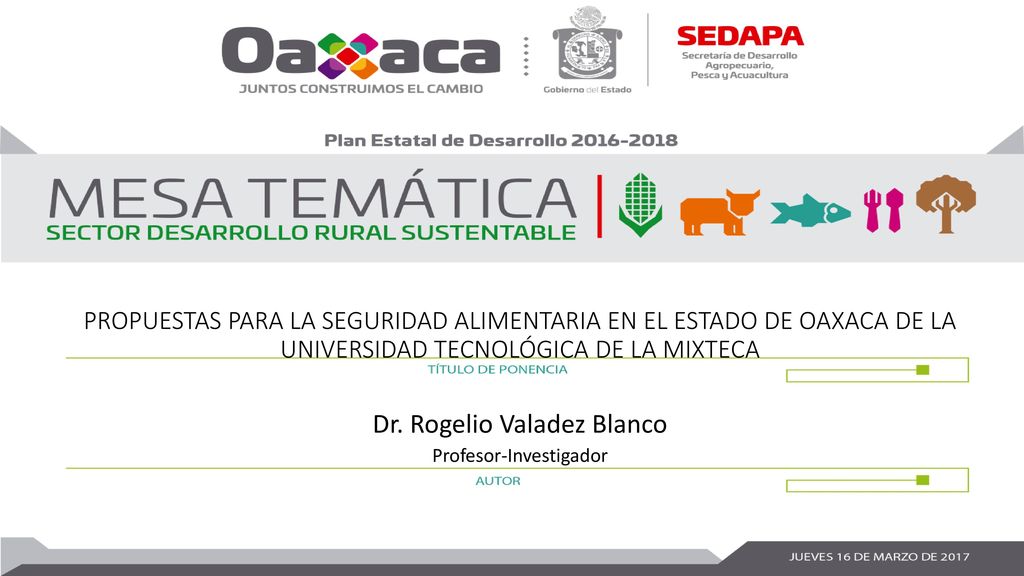 Oaxaca
JUNTOS CONSTRUIMOS EL CAMBIO

Gobierno del Estado

SEDAPA
Secretaría de Desarrollo Agropecuario, Pesca y Acuacultura

Plan Estatal de Desarrollo 2016-2018

MESA TEMÁTICA
SECTOR DESARROLLO RURAL SUSTENTABLE

PROPUESTAS PARA LA SEGURIDAD ALIMENTARIA EN EL ESTADO DE OAXACA DE LA UNIVERSIDAD TECNOLÓGICA DE LA MIXTECA

TÍTULO DE PONENCIA

Dr. Rogelio Valadez Blanco

Profesor-Investigador

AUTOR

JUEVES 16 DE MARZO DE 2017